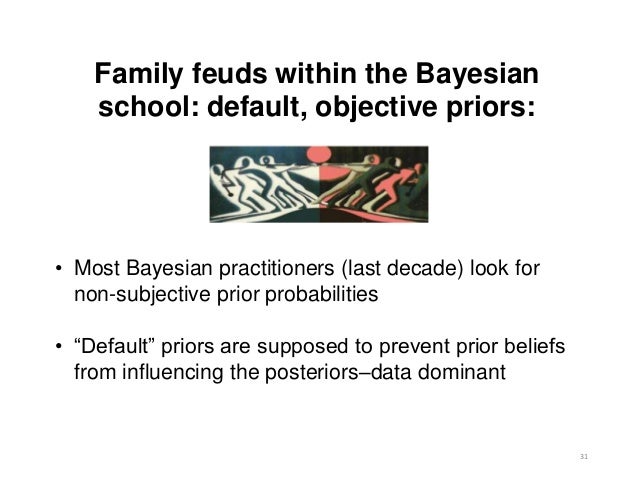 Family feuds within the Bayesian school: default, objective priors:

• Most Bayesian practitioners (last decade) look for non-subjective prior probabilities

• “Default” priors are supposed to prevent prior beliefs from influencing the posteriors–data dominant

31